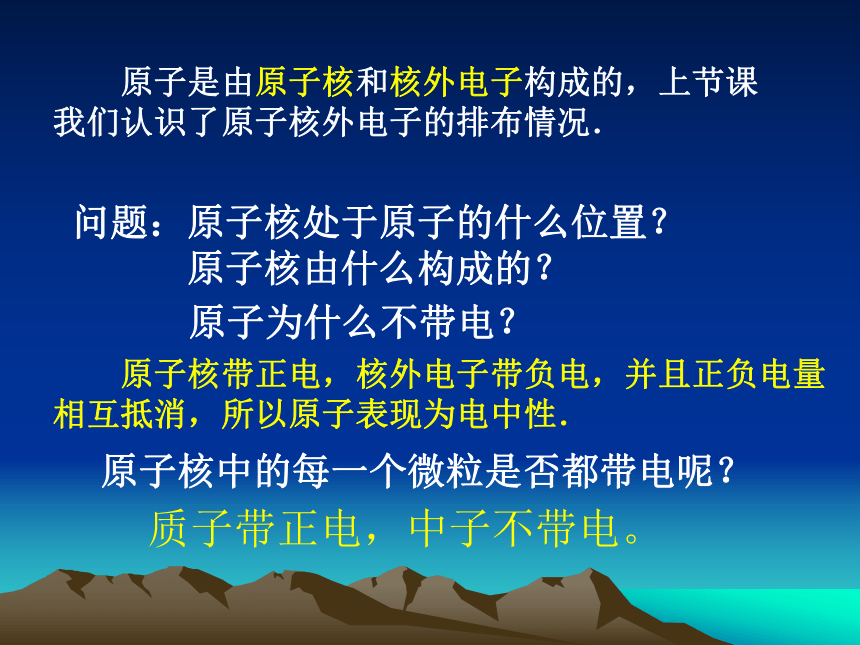 原子是由原子核和核外电子构成的，上节课我们认识了原子核外电子的排布情况.

问题：原子核处于原子的什么位置？
原子核由什么构成的？
原子为什么不带电？

原子核带正电，核外电子带负电，并且正负电量相互抵消，所以原子表现为电中性.

原子核中的每一个微粒是否都带电呢？

质子带正电，中子不带电。